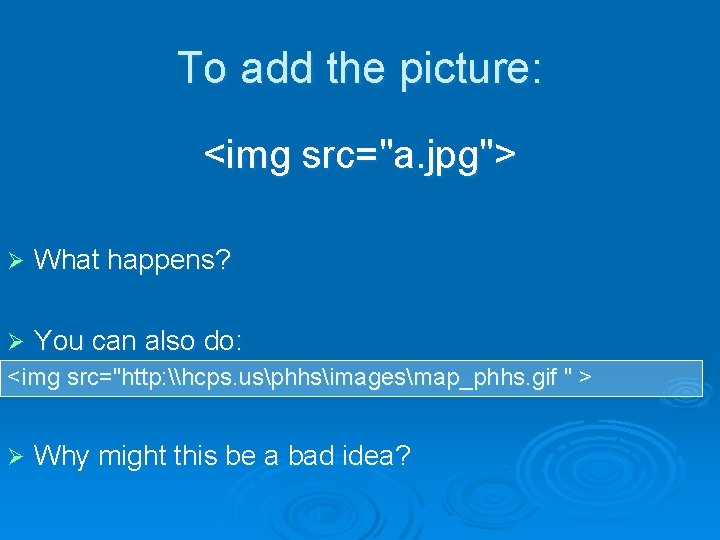 To add the picture:

<img src="a.jpg">

➢ What happens?

➢ You can also do:

<img src="http:\\hcps.us\phhs\images\map_phhs.gif " >

➢ Why might this be a bad idea?